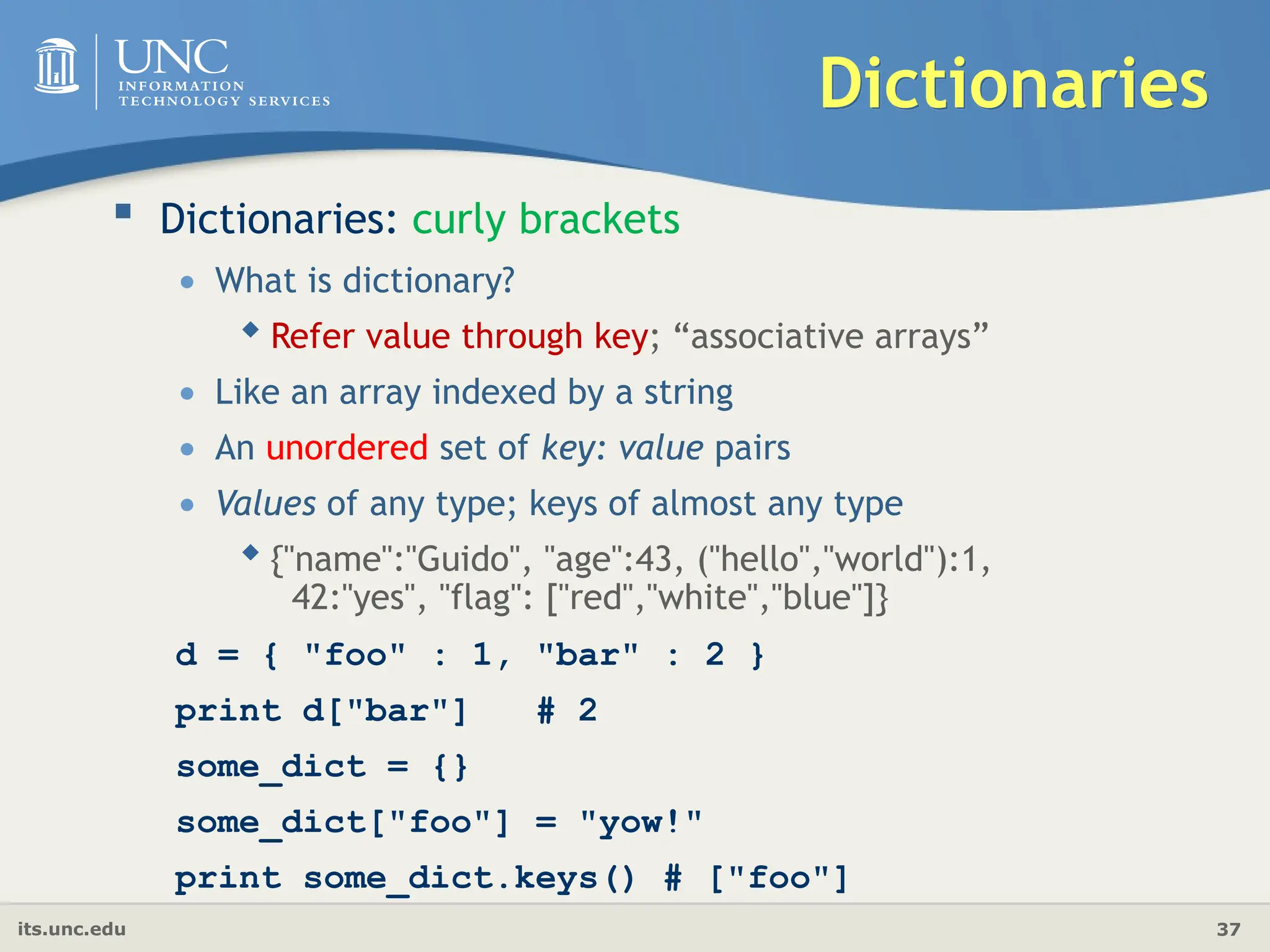 UNC
INFORMATION
TECHNOLOGY SERVICES

Dictionaries

Dictionaries: curly brackets

What is dictionary?

Refer value through key; “associative arrays”

Like an array indexed by a string

An unordered set of key: value pairs

Values of any type; keys of almost any type

{"name":"Guido", "age":43, ("hello","world"):1, 42:"yes", "flag": ["red","white","blue"]}

d = { "foo" : 1, "bar" : 2 }

print d["bar"]   # 2

some_dict = {}

some_dict["foo"] = "yow!"

print some_dict.keys() # ["foo"]

its.unc.edu

37